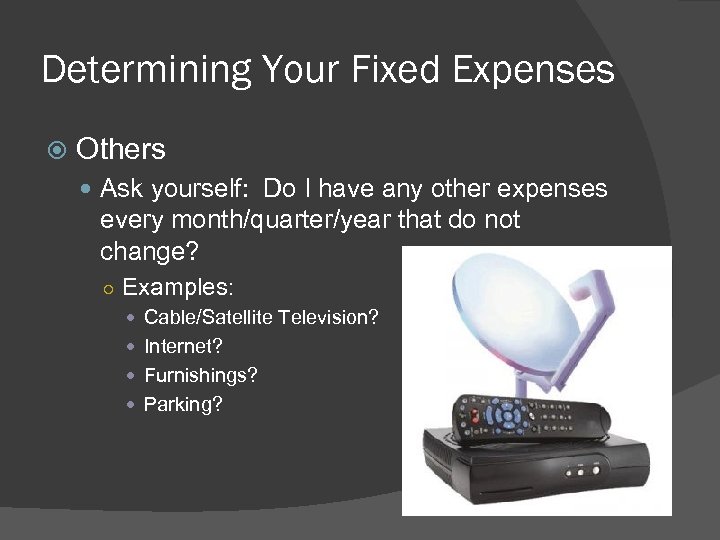 Determining Your Fixed Expenses

Others

Ask yourself: Do I have any other expenses every month/quarter/year that do not change?

Examples:

Cable/Satellite Television?

Internet?

Furnishings?

Parking?